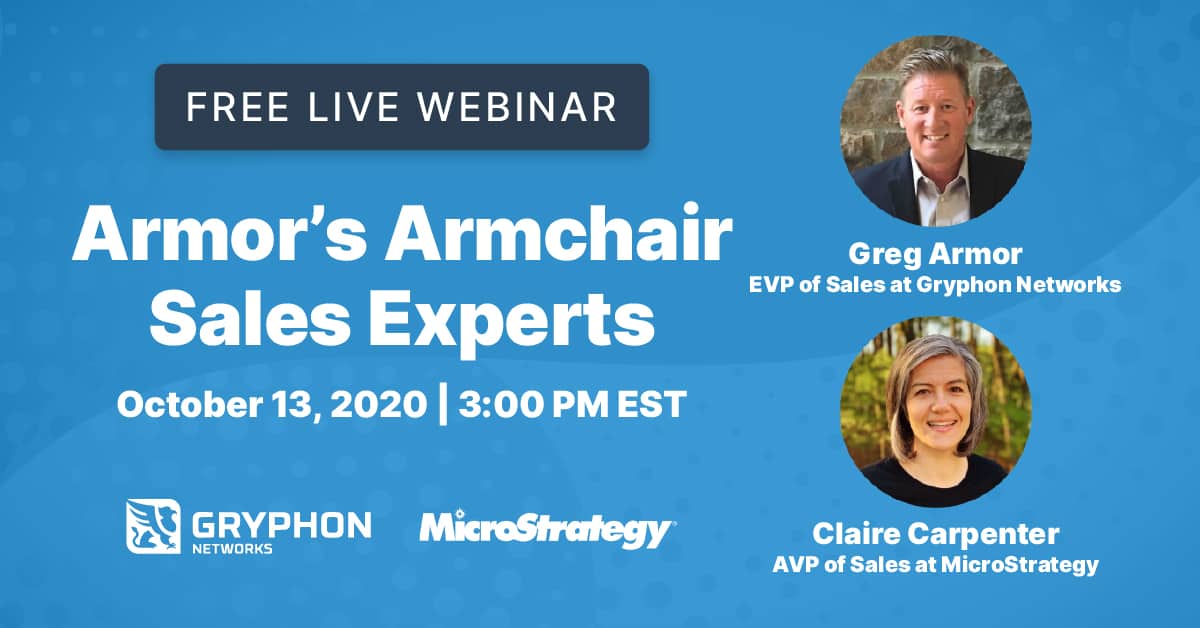 FREE LIVE WEBINAR

Armor's Armchair Sales Experts

October 13, 2020 | 3:00 PM EST

GRYPHON NETWORKS

MicroStrategy

Greg Armor
EVP of Sales at Gryphon Networks

Claire Carpenter
AVP of Sales at MicroStrategy